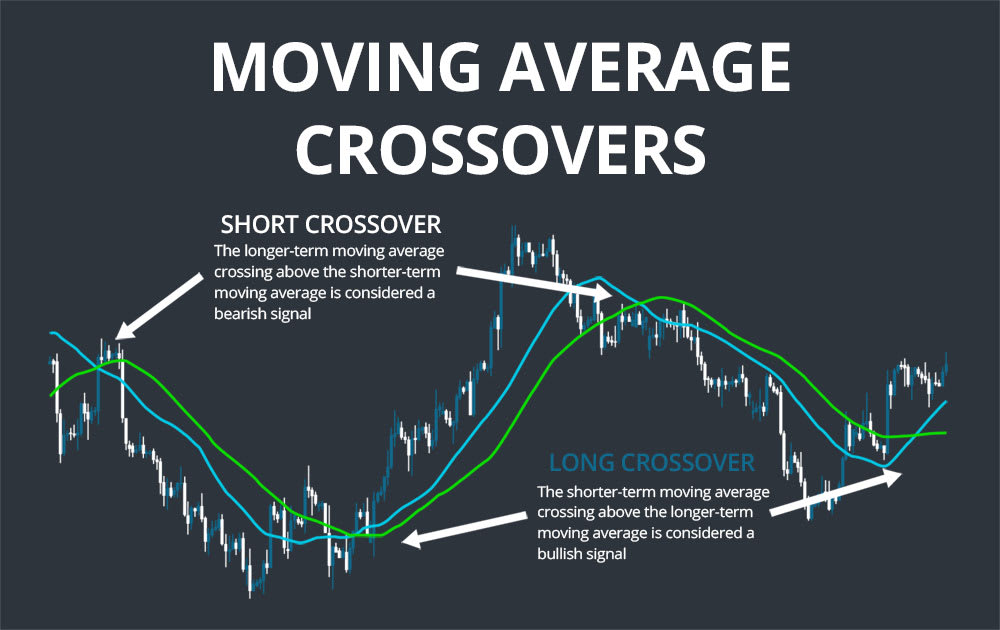 MOVING AVERAGE CROSSOVERS

SHORT CROSSOVER
The longer-term moving average crossing above the shorter-term moving average is considered a bearish signal

LONG CROSSOVER
The shorter-term moving average crossing above the longer-term moving average is considered a bullish signal